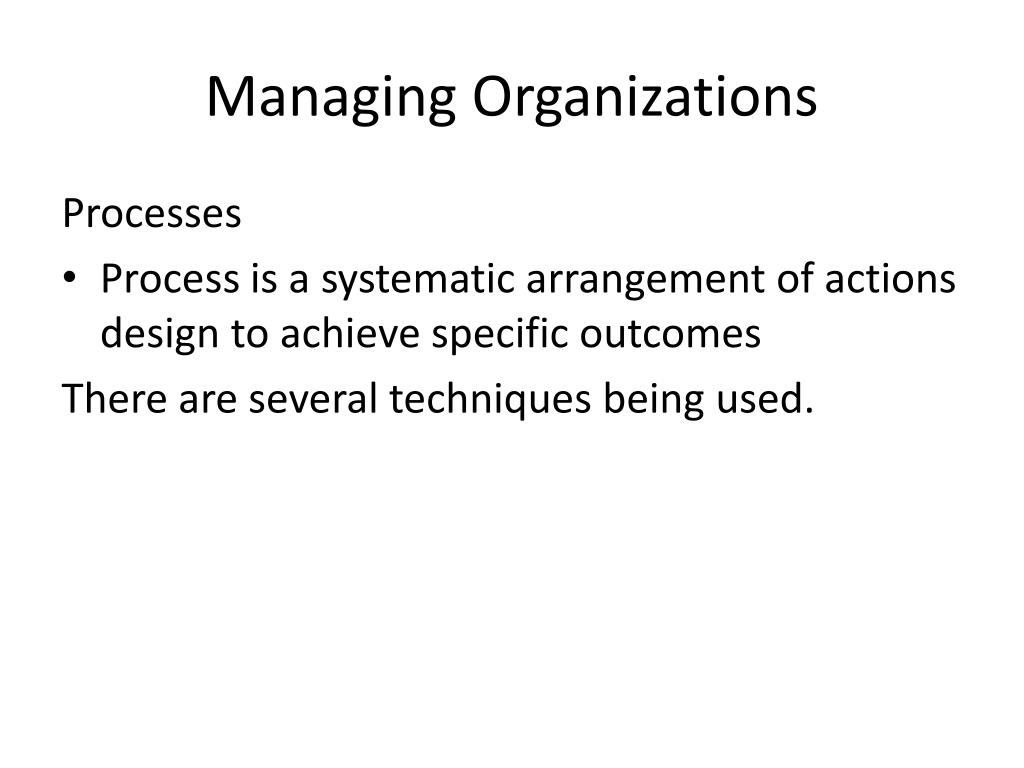 Managing Organizations

Processes

• Process is a systematic arrangement of actions design to achieve specific outcomes

There are several techniques being used.